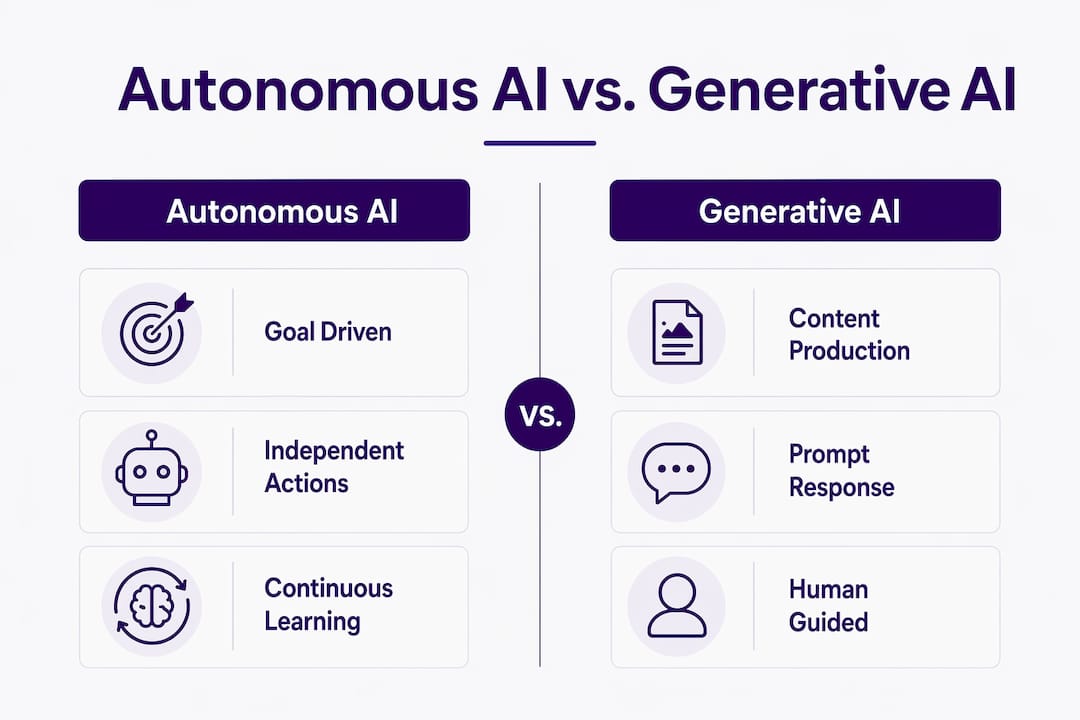 Autonomous AI vs. Generative AI

Autonomous AI

Goal Driven

Independent Actions

Continuous Learning

VS.

Generative AI

Content Production

Prompt Response

Human Guided